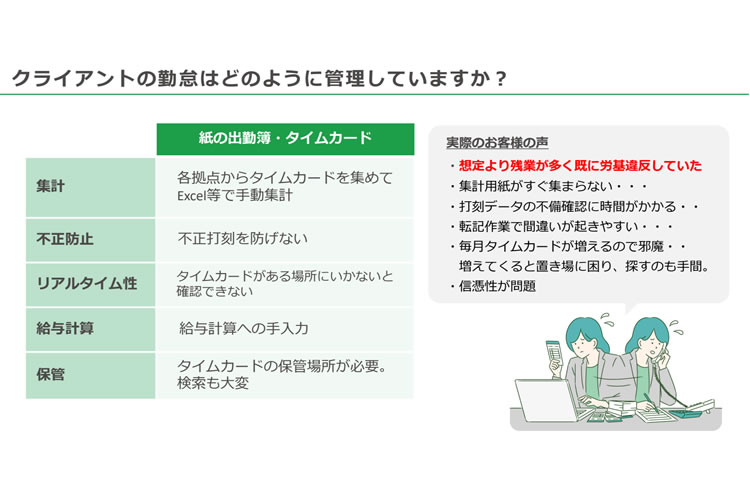 クライアントの勤怠はどのように管理していますか？

| | 紙の出勤簿・タイムカード |
|---|---|
| 集計 | 各拠点からタイムカードを集めて Excel等で手動集計 |
| 不正防止 | 不正打刻を防げない |
| リアルタイム性 | タイムカードがある場所にいかないと確認できない |
| 給与計算 | 給与計算への手入力 |
| 保管 | タイムカードの保管場所が必要。検索も大変 |

実際のお客様の声
・想定より残業が多く既に労基違反していた
・集計用紙がすぐ集まらない・・・
・打刻データの不備確認に時間がかかる・・
・転記作業で間違いが起きやすい・・・
・毎月タイムカードが増えるので邪魔・・ 増えてくると置き場に困り、探すのも手間。
・信憑性が問題